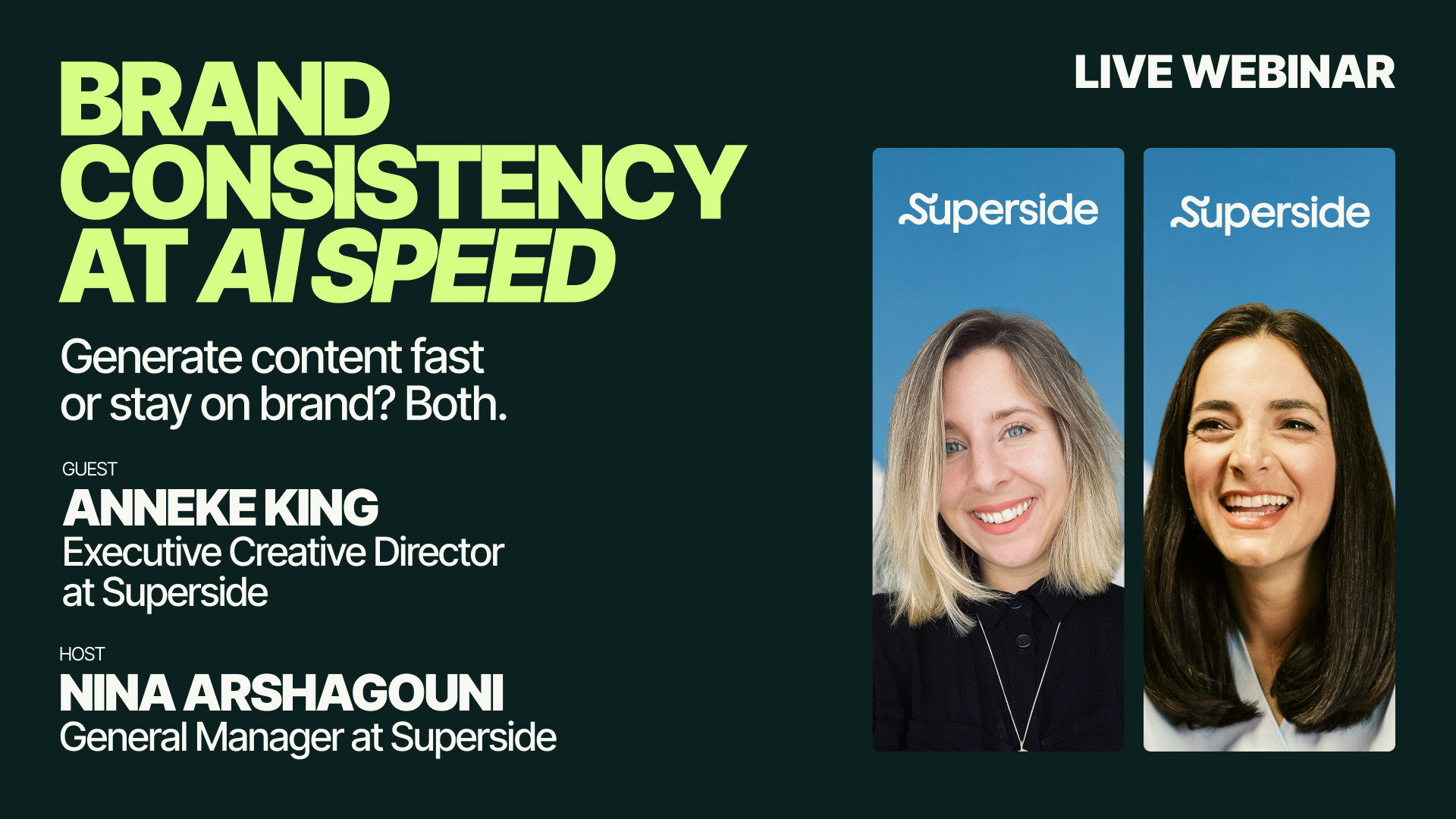 BRAND CONSISTENCY AT AI SPEED

Generate content fast or stay on brand? Both.

GUEST
ANNEKE KING
Executive Creative Director at Superside

HOST
NINA ARSHAGOUNI
General Manager at Superside

LIVE WEBINAR

Superside

Superside